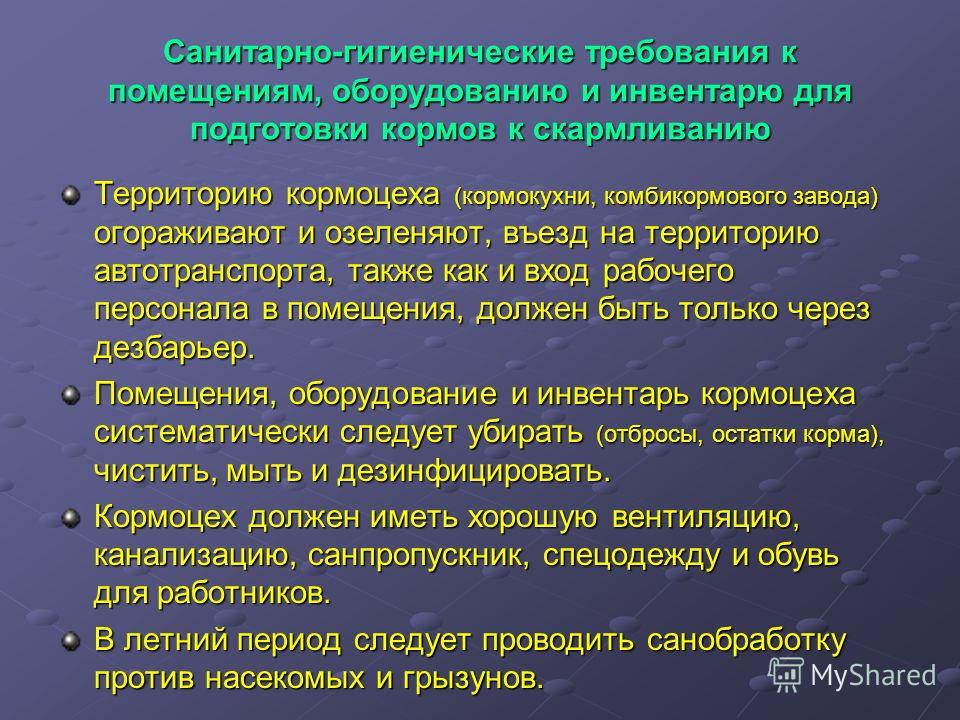 Санитарно-гигиенические требования к помещениям, оборудованию и инвентарю для подготовки кормов к скармливанию

Территорию кормоцеха (кормокухни, комбикормового завода) огораживают и озеленяют, въезд на территорию автотранспорта, также как и вход рабочего персонала в помещения, должен быть только через дезбарьер.

Помещения, оборудование и инвентарь кормоцеха систематически следует убирать (отбросы, остатки корма), чистить, мыть и дезинфицировать.

Кормоцех должен иметь хорошую вентиляцию, канализацию, санпропускник, спецодежду и обувь для работников.

В летний период следует проводить санобработку против насекомых и грызунов.

MyShared